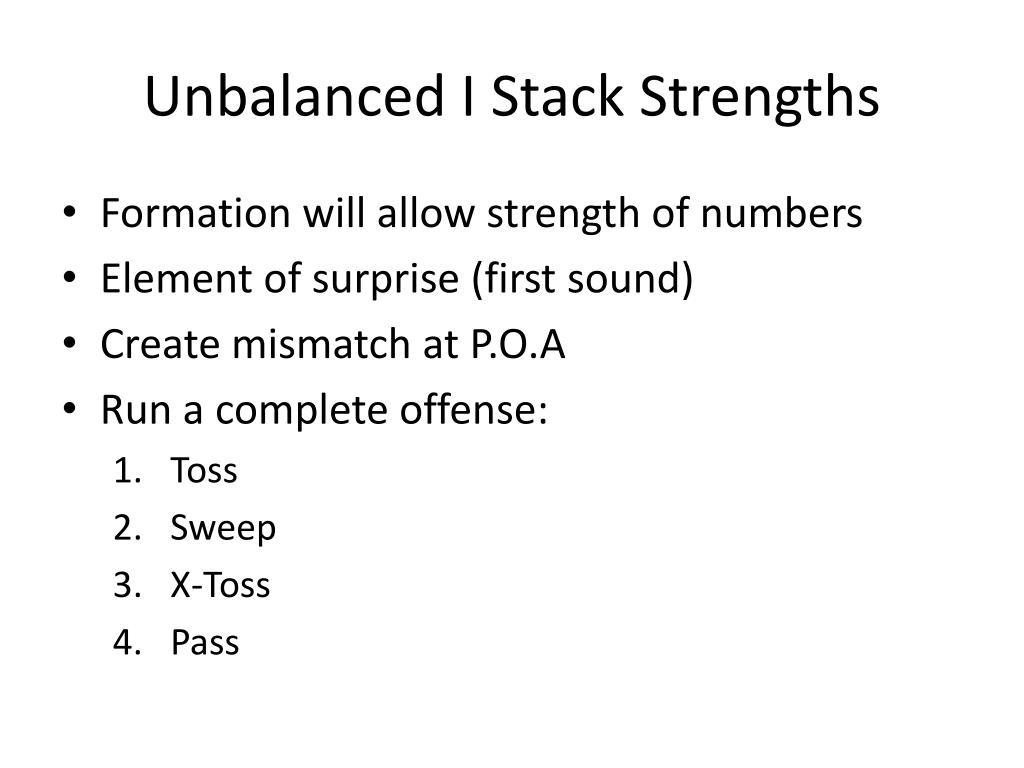 Unbalanced I Stack Strengths

• Formation will allow strength of numbers
• Element of surprise (first sound)
• Create mismatch at P.O.A
• Run a complete offense:
1. Toss
2. Sweep
3. X-Toss
4. Pass